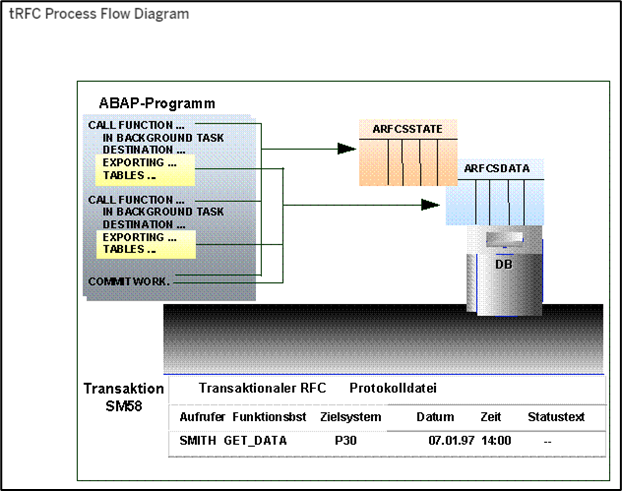 tRFC Process Flow Diagram

ABAP-Programm

CALL FUNCTION ...
IN BACKGROUND TASK
DESTINATION ...
EXPORTING ...
TABLES ...

CALL FUNCTION ...
IN BACKGROUND TASK
DESTINATION ...
EXPORTING ...
TABLES ...

COMMIT WORK.

ARFCSSTATE

ARFCSDATA

DB

Transaktion
SM58

Transaktionaler RFC Protokolldatei

| Aufrufer | Funktionsbst | Zielsystem | Datum | Zeit | Statustext |
|---|---|---|---|---|---|
| SMITH | GET_DATA | P30 | 07.01.97 | 14:00 | -- |